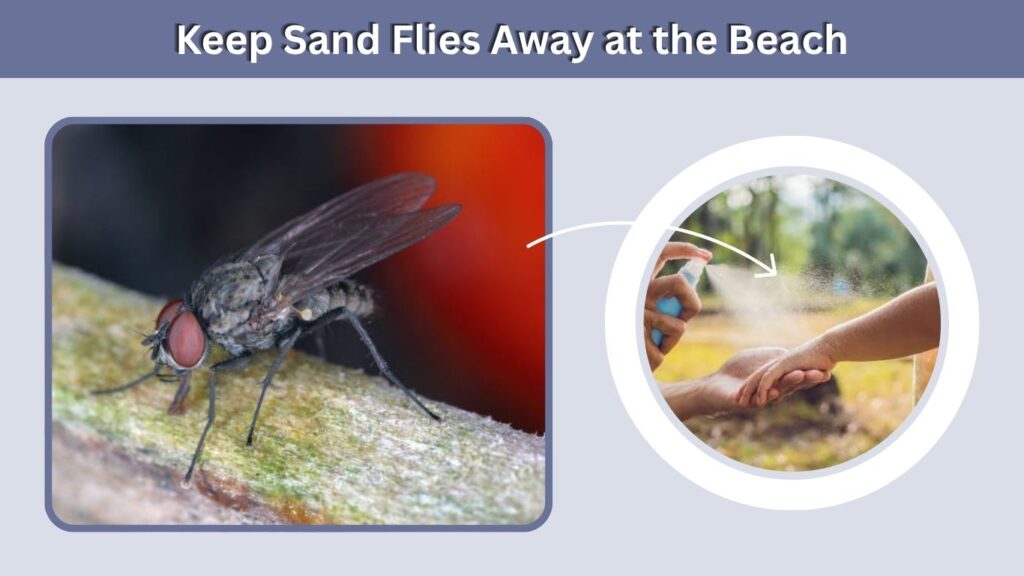 Keep Sand Flies Away at the Beach